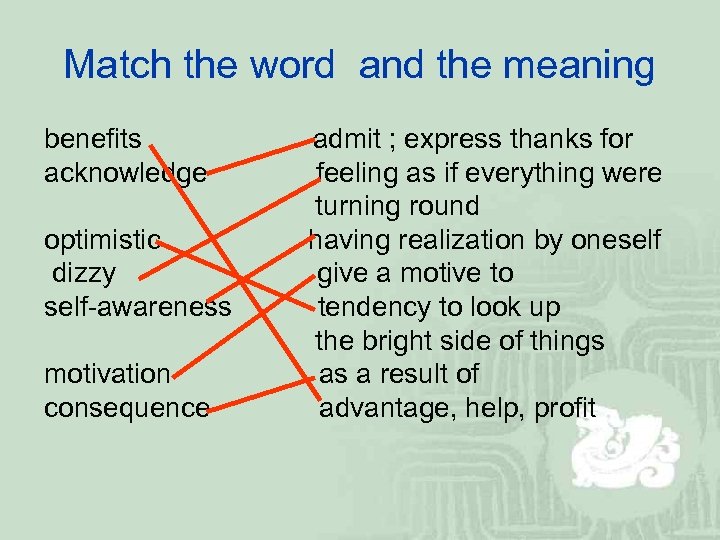 Match the word  and the meaning

benefits
acknowledge

optimistic
dizzy
self-awareness

motivation
consequence

admit ; express thanks for
feeling as if everything were turning round
having realization by oneself
give a motive to
tendency to look up the bright side of things
as a result of
advantage, help, profit